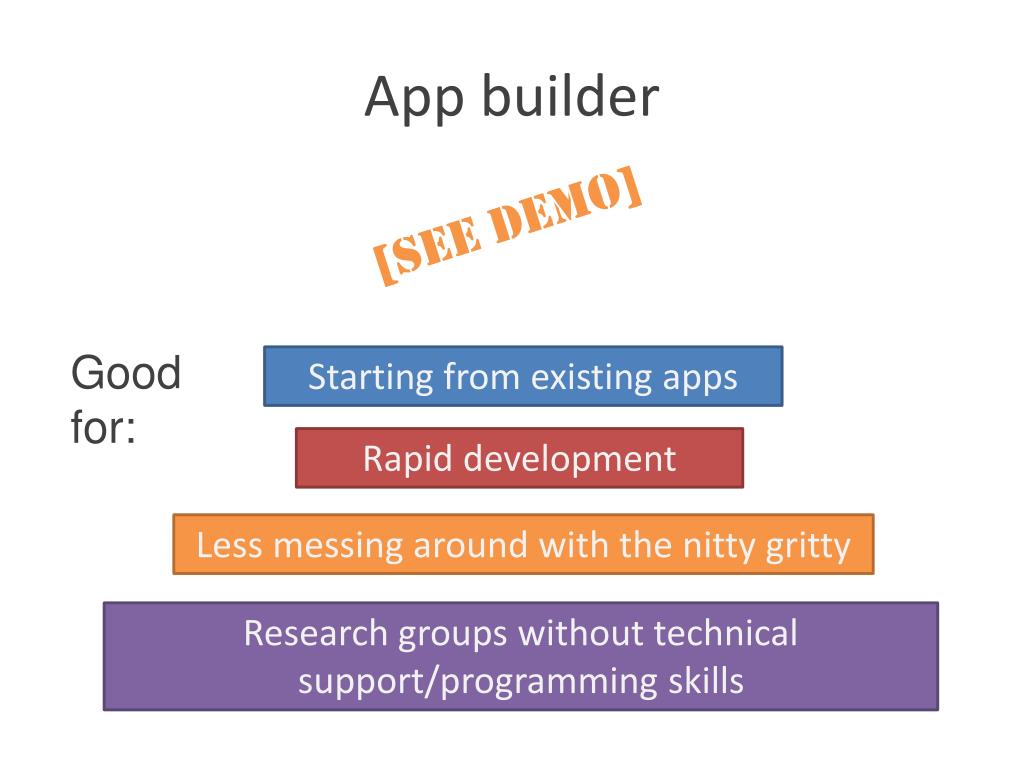 App builder

[SEE DEMO]

Good for:

Starting from existing apps

Rapid development

Less messing around with the nitty gritty

Research groups without technical support/programming skills